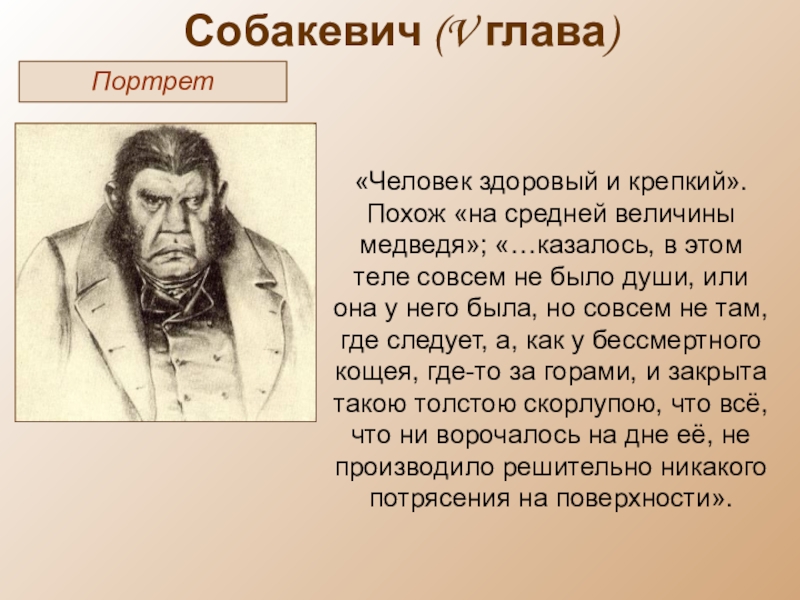 Собакевич (V глава)

Портрет

«Человек здоровый и крепкий». Похож «на средней величины медведя»; «…казалось, в этом теле совсем не было души, или она у него была, но совсем не там, где следует, а, как у бессмертного кощея, где-то за горами, и закрыта такою толстою скорлупою, что всё, что ни ворочалось на дне её, не производило решительно никакого потрясения на поверхности».